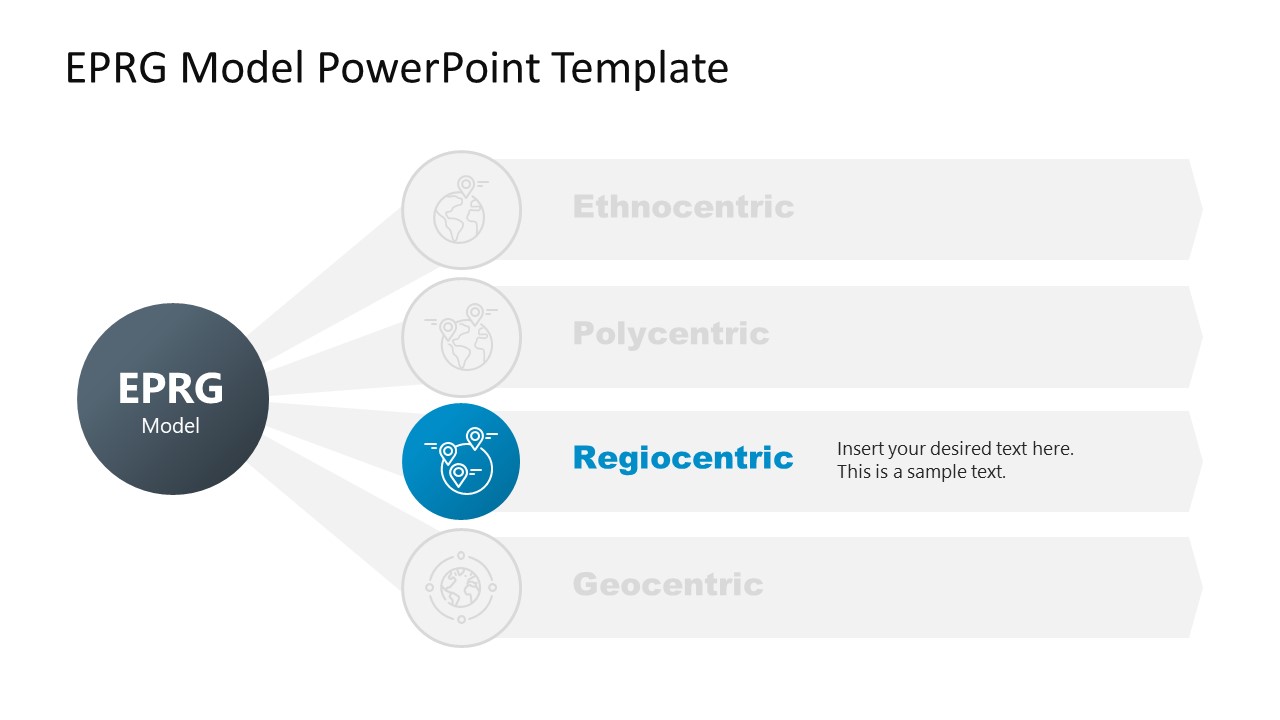 EPRG Model PowerPoint Template

EPRG
Model

Ethnocentric

Polycentric

Regiocentric

Insert your desired text here. This is a sample text.

Geocentric